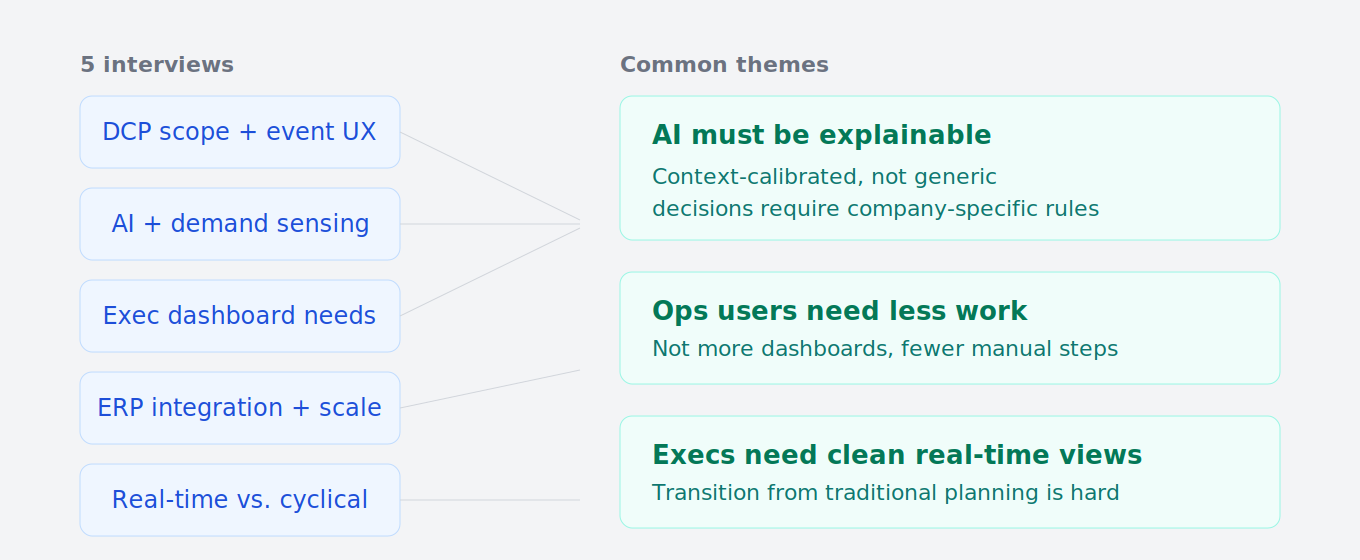 5 interviews

DCP scope + event UX

AI + demand sensing

Exec dashboard needs

ERP integration + scale

Real-time vs. cyclical

Common themes

AI must be explainable

Context-calibrated, not generic decisions require company-specific rules

Ops users need less work

Not more dashboards, fewer manual steps

Execs need clean real-time views

Transition from traditional planning is hard